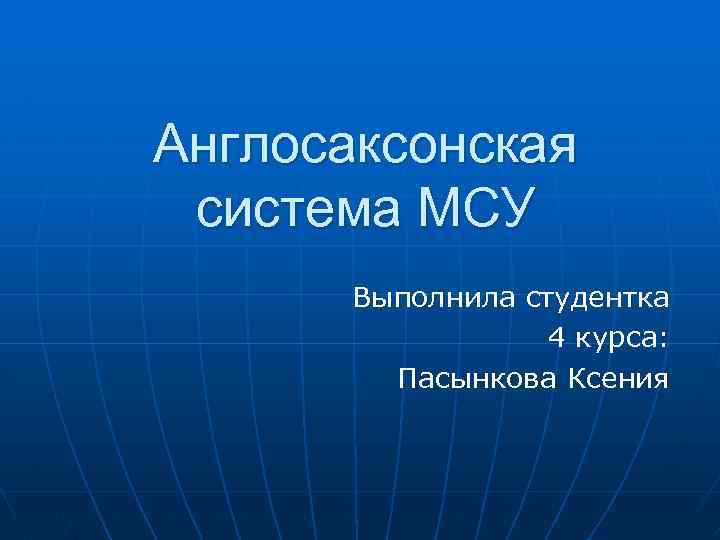 Англосаксонская система МСУ

Выполнила студентка 4 курса: Пасынкова Ксения